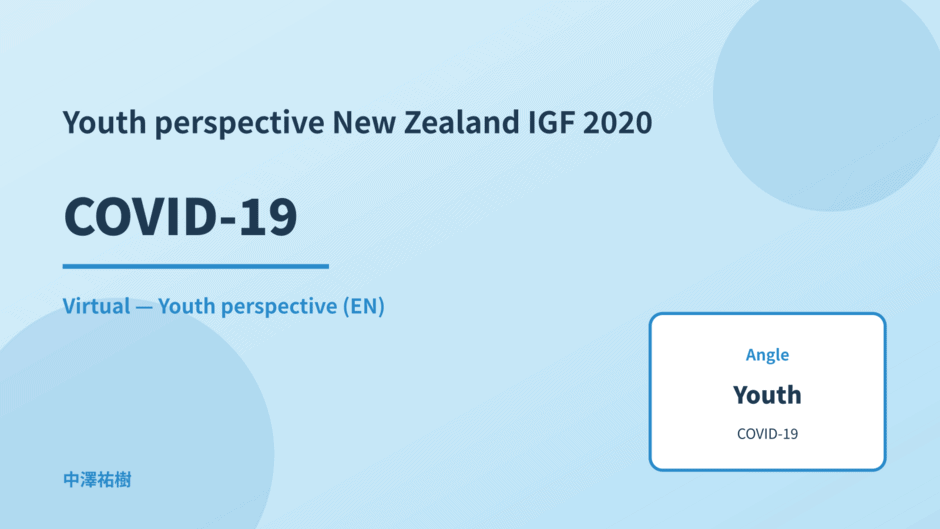 Youth perspective New Zealand IGF 2020

COVID-19

Virtual — Youth perspective (EN)

Angle

Youth

COVID-19

中澤祐樹